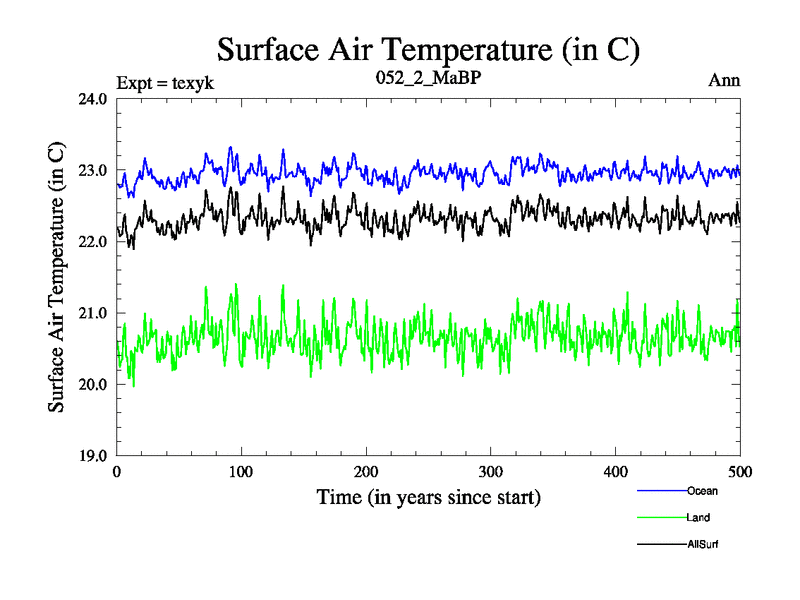 Surface Air Temperature (in C)

Expt = texyk

052_2_MaBP

Ann

Surface Air Temperature (in C)

24.0
23.0
22.0
21.0
20.0
19.0

0
100
200
300
400
500

Time (in years since start)

Ocean
Land
AllSurf